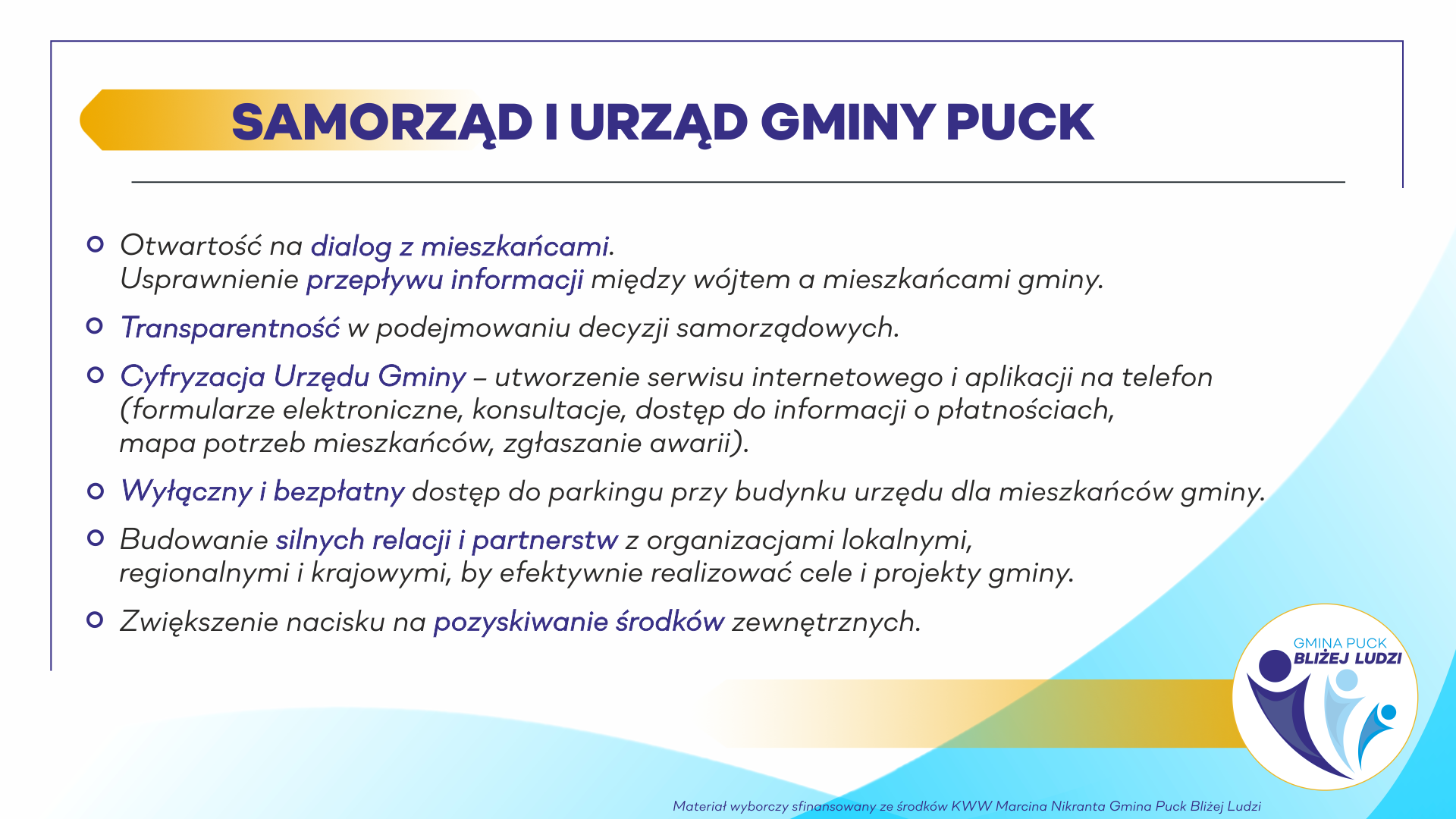 SAMORZĄD I URZĄD GMINY PUCK

Otwartość na dialog z mieszkańcami.
Usprawnienie przepływu informacji między wójtem a mieszkańcami gminy.

Transparentność w podejmowaniu decyzji samorządowych.

Cyfryzacja Urzędu Gminy – utworzenie serwisu internetowego i aplikacji na telefon (formularze elektroniczne, konsultacje, dostęp do informacji o płatnościach, mapa potrzeb mieszkańców, zgłaszanie awarii).

Wyłączny i bezpłatny dostęp do parkingu przy budynku urzędu dla mieszkańców gminy.

Budowanie silnych relacji i partnerstw z organizacjami lokalnymi, regionalnymi i krajowymi, by efektywnie realizować cele i projekty gminy.

Zwiększenie nacisku na pozyskiwanie środków zewnętrznych.

GMINA PUCK
BLIŻEJ LUDZI

Materiał wyborczy sfinansowany ze środków KWW Marcina Nikranta Gmina Puck Bliżej Ludzi